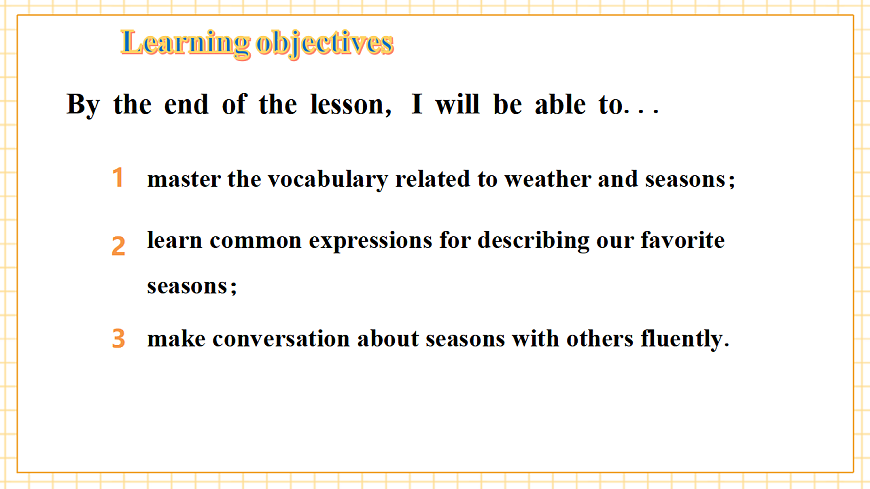 Learning objectives

By the end of the lesson, I will be able to...

1 master the vocabulary related to weather and seasons;

2 learn common expressions for describing our favorite seasons;

3 make conversation about seasons with others fluently.